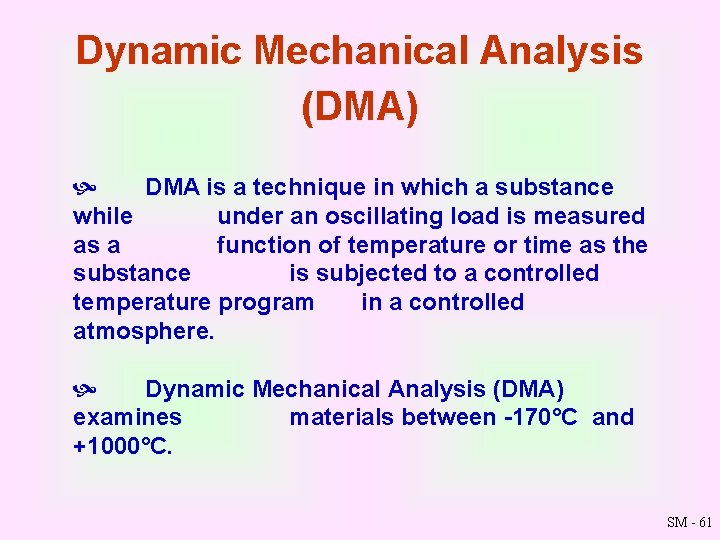 Dynamic Mechanical Analysis (DMA)

DMA is a technique in which a substance while under an oscillating load is measured as a function of temperature or time as the substance is subjected to a controlled temperature program in a controlled atmosphere.

Dynamic Mechanical Analysis (DMA) examines materials between -170°C and +1000°C.

SM - 61